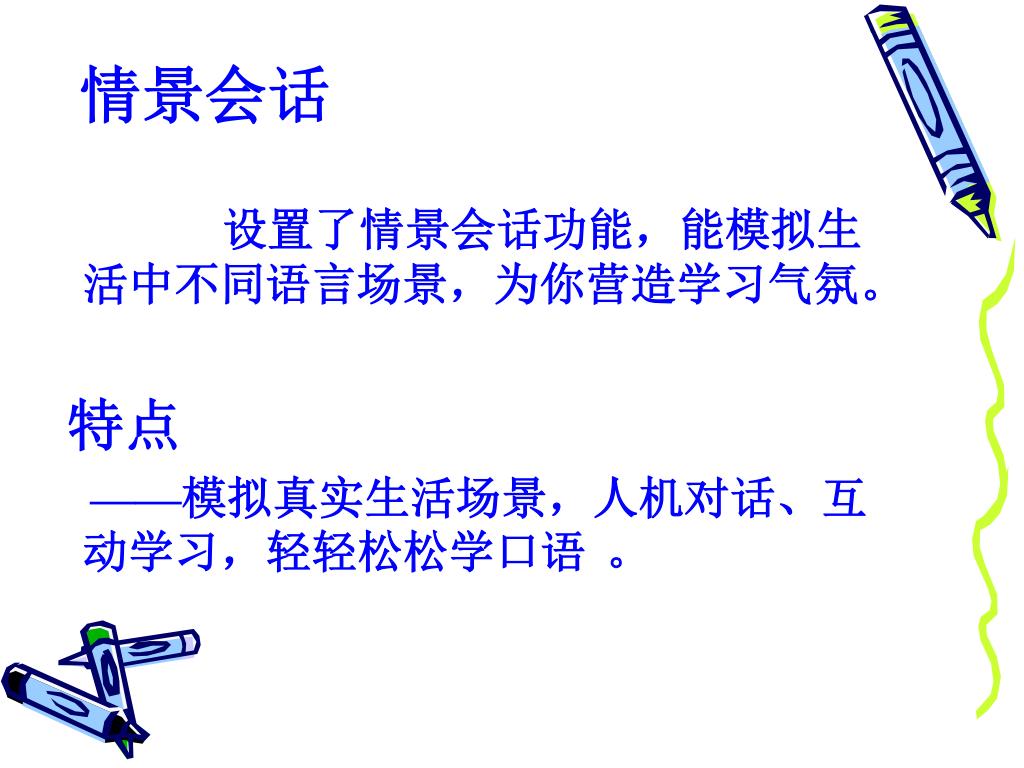 情景会话

设置了情景会话功能，能模拟生活中不同语言场景，为你营造学习气氛。

特点

——模拟真实生活场景，人机对话、互动学习，轻轻松松学口语 。